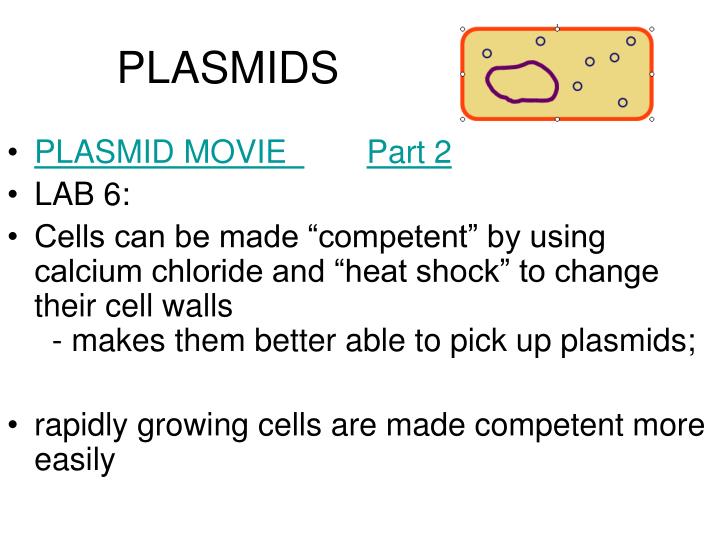 PLASMIDS

• PLASMID MOVIE Part 2
• LAB 6:
• Cells can be made “competent” by using calcium chloride and “heat shock” to change their cell walls
- makes them better able to pick up plasmids;

• rapidly growing cells are made competent more easily